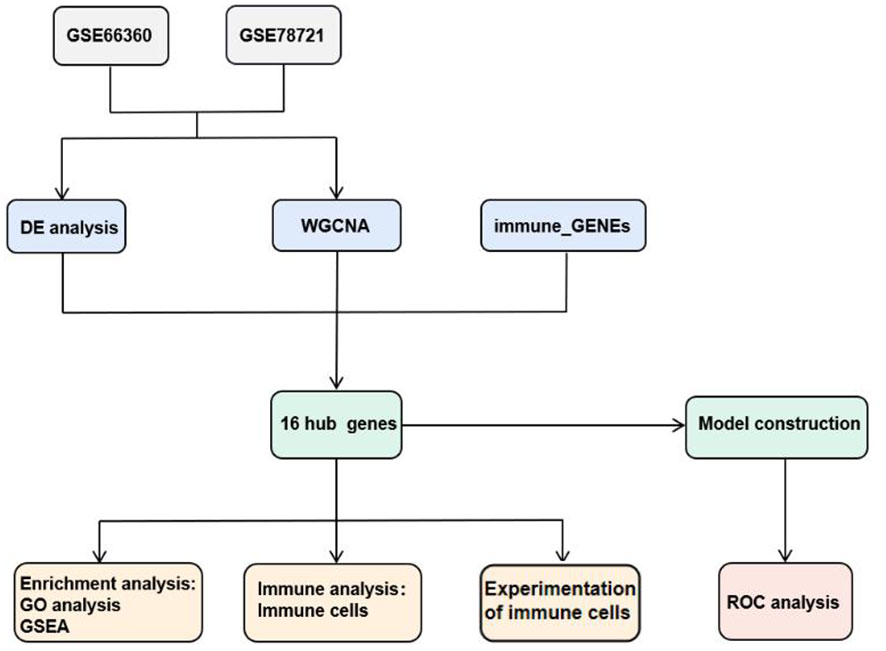 GSE66360

GSE78721

DE analysis

WGCNA

immune_GENEs

16 hub genes

Model construction

Enrichment analysis:
GO analysis
GSEA

Immune analysis:
Immune cells

Experimentation of immune cells

ROC analysis